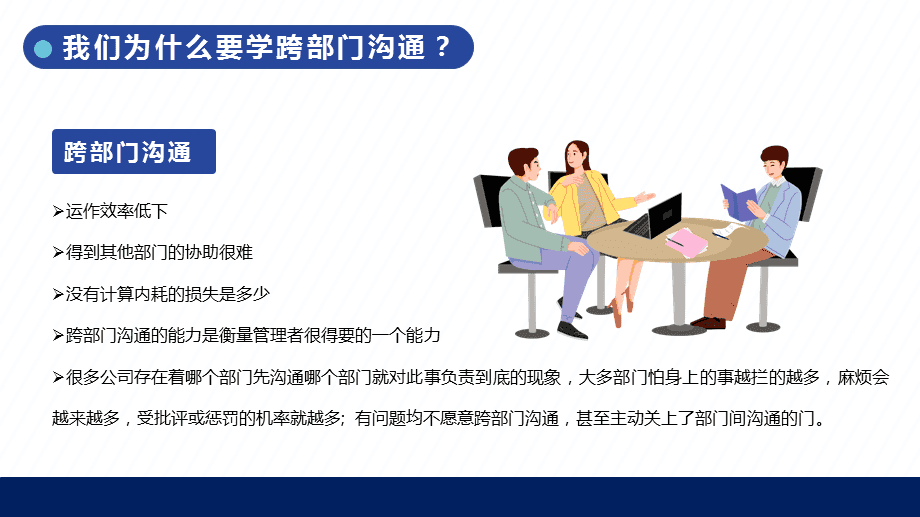 我们为什么要学跨部门沟通？

跨部门沟通

➢运作效率低下

➢得到其他部门的协助很难

➢没有计算内耗的损失是多少

➢跨部门沟通的能力是衡量管理者很得要的一个能力

➢很多公司存在着哪个部门先沟通哪个部门就对此事负责到底的现象，大多部门怕身上的事越拦的越多，麻烦会越来越多，受批评或惩罚的机率就越多；有问题均不愿意跨部门沟通，甚至主动关上了部门间沟通的门。